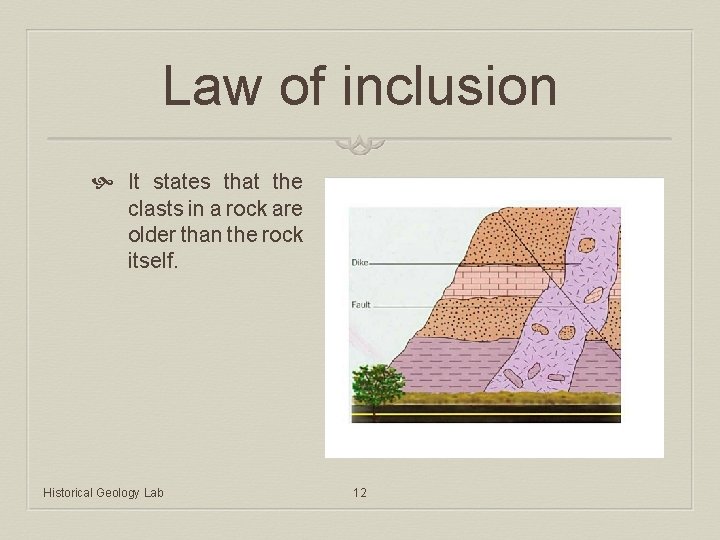 Law of inclusion

It states that the clasts in a rock are older than the rock itself.

Dike

Fault

Historical Geology Lab

12